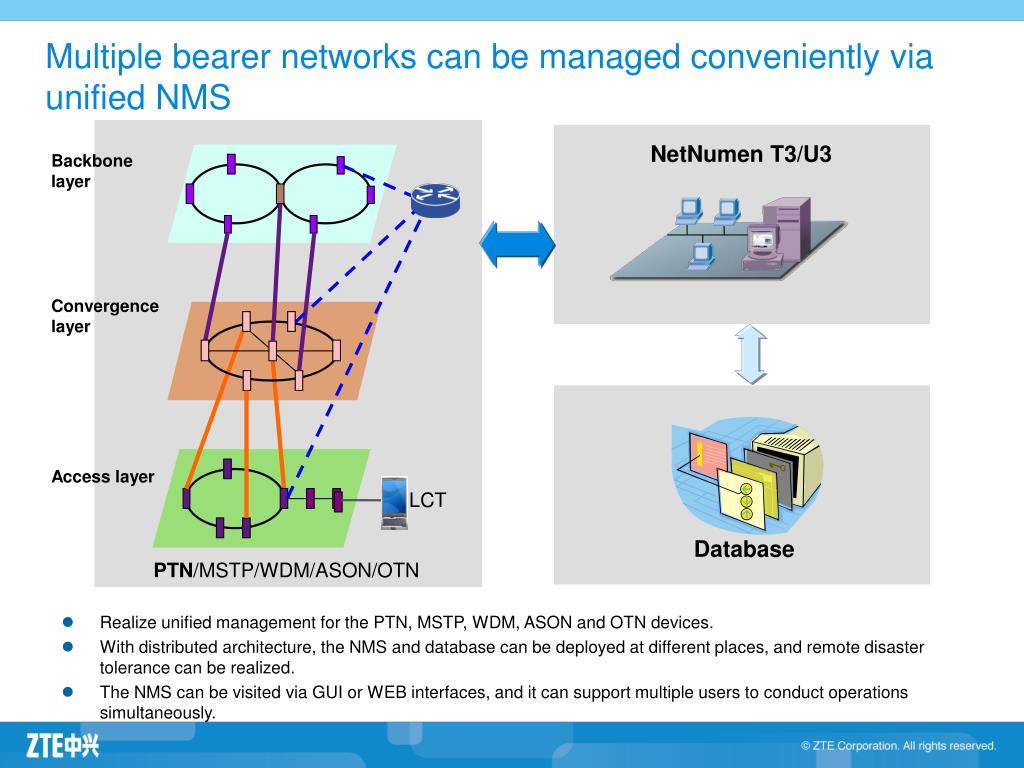 Multiple bearer networks can be managed conveniently via unified NMS

Backbone layer

Convergence layer

Access layer

LCT

PTN/MSTP/WDM/ASON/OTN

NetNumen T3/U3

Database

Realize unified management for the PTN, MSTP, WDM, ASON and OTN devices.

With distributed architecture, the NMS and database can be deployed at different places, and remote disaster tolerance can be realized.

The NMS can be visited via GUI or WEB interfaces, and it can support multiple users to conduct operations simultaneously.

ZTE中兴

© ZTE Corporation. All rights reserved.